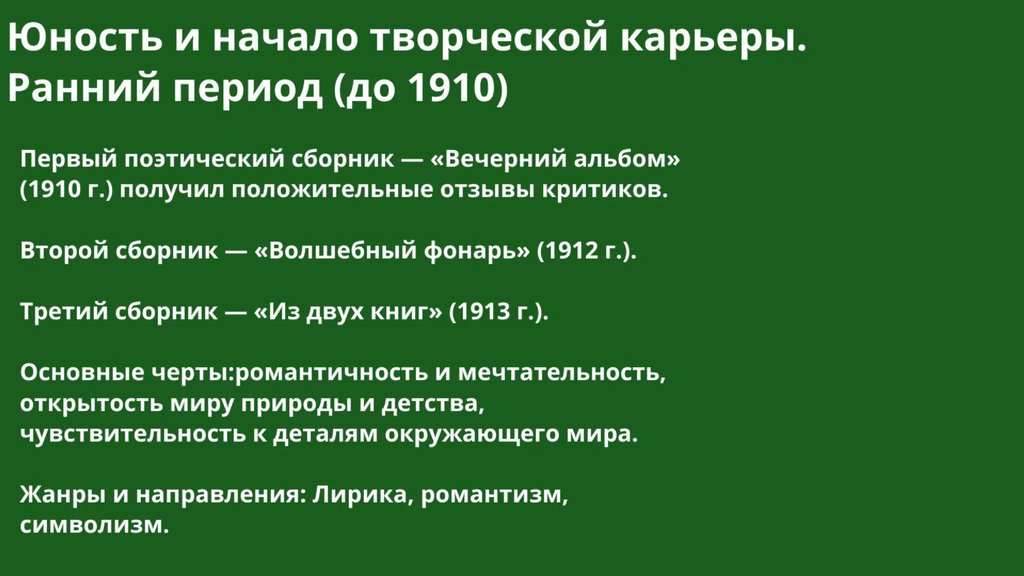 Юность и начало творческой карьеры. Ранний период (до 1910)

Первый поэтический сборник — «Вечерний альбом» (1910 г.) получил положительные отзывы критиков.

Второй сборник — «Волшебный фонарь» (1912 г.).

Третий сборник — «Из двух книг» (1913 г.).

Основные черты:романтичность и мечтательность, открытость миру природы и детства, чувствительность к деталям окружающего мира.

Жанры и направления: Лирика, романтизм, символизм.